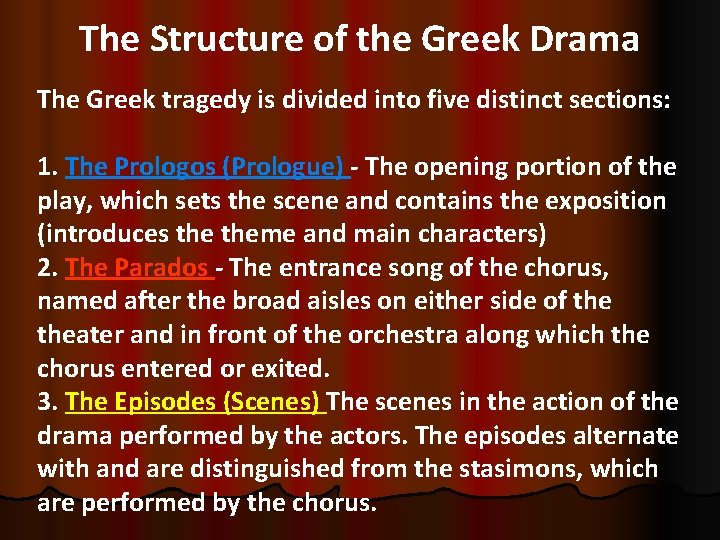 The Structure of the Greek Drama

The Greek tragedy is divided into five distinct sections:

1. The Prologos (Prologue) - The opening portion of the play, which sets the scene and contains the exposition (introduces the theme and main characters)
2. The Parados - The entrance song of the chorus, named after the broad aisles on either side of the theater and in front of the orchestra along which the chorus entered or exited.
3. The Episodes (Scenes) The scenes in the action of the drama performed by the actors. The episodes alternate with and are distinguished from the stasimons, which are performed by the chorus.